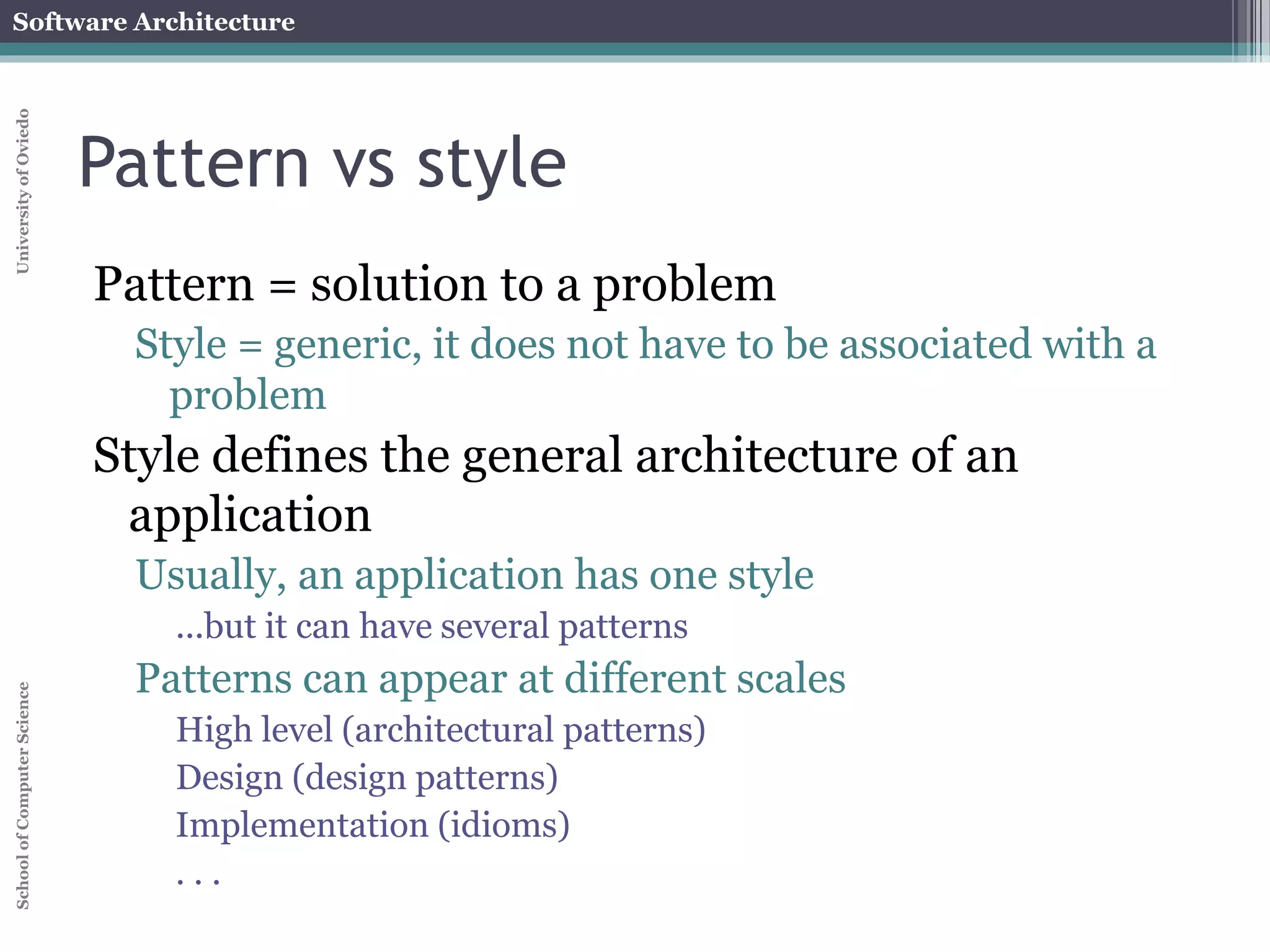 Software Architecture

University of Oviedo

Pattern vs style

Pattern = solution to a problem

Style = generic, it does not have to be associated with a problem

Style defines the general architecture of an application

Usually, an application has one style

...but it can have several patterns

Patterns can appear at different scales

High level (architectural patterns)

Design (design patterns)

Implementation (idioms)

. . .

School of Computer Science